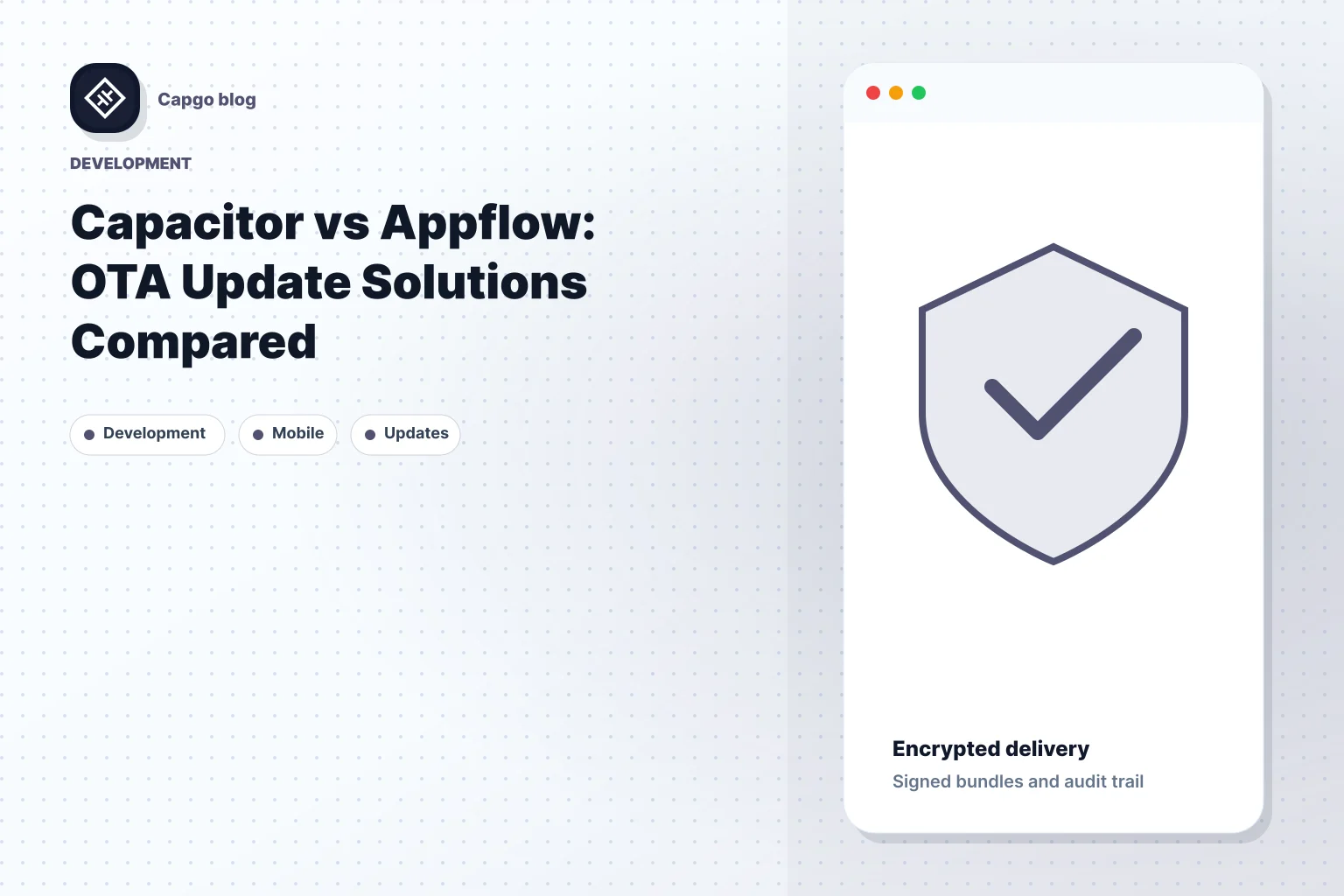 Capgo blog

DEVELOPMENT

Capacitor vs Appflow: OTA Update Solutions Compared

Development
Mobile
Updates

Encrypted delivery

Signed bundles and audit trail